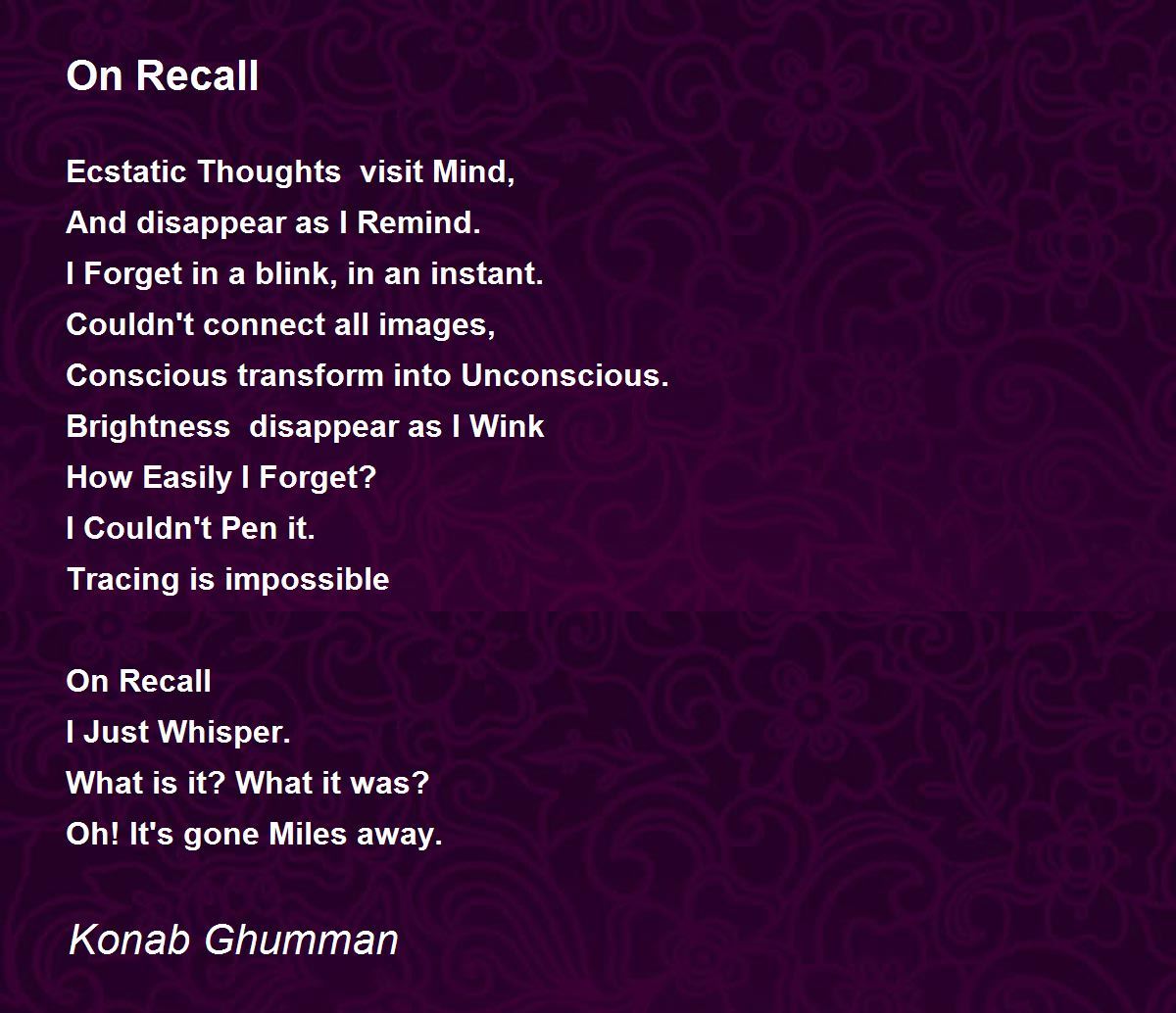 On Recall

Ecstatic Thoughts  visit Mind,
And disappear as I Remind.
I Forget in a blink, in an instant.
Couldn't connect all images,
Conscious transform into Unconscious.
Brightness  disappear as I Wink
How Easily I Forget?
I Couldn't Pen it.
Tracing is impossible

On Recall
I Just Whisper.
What is it? What it was?
Oh! It's gone Miles away.

Konab Ghumman